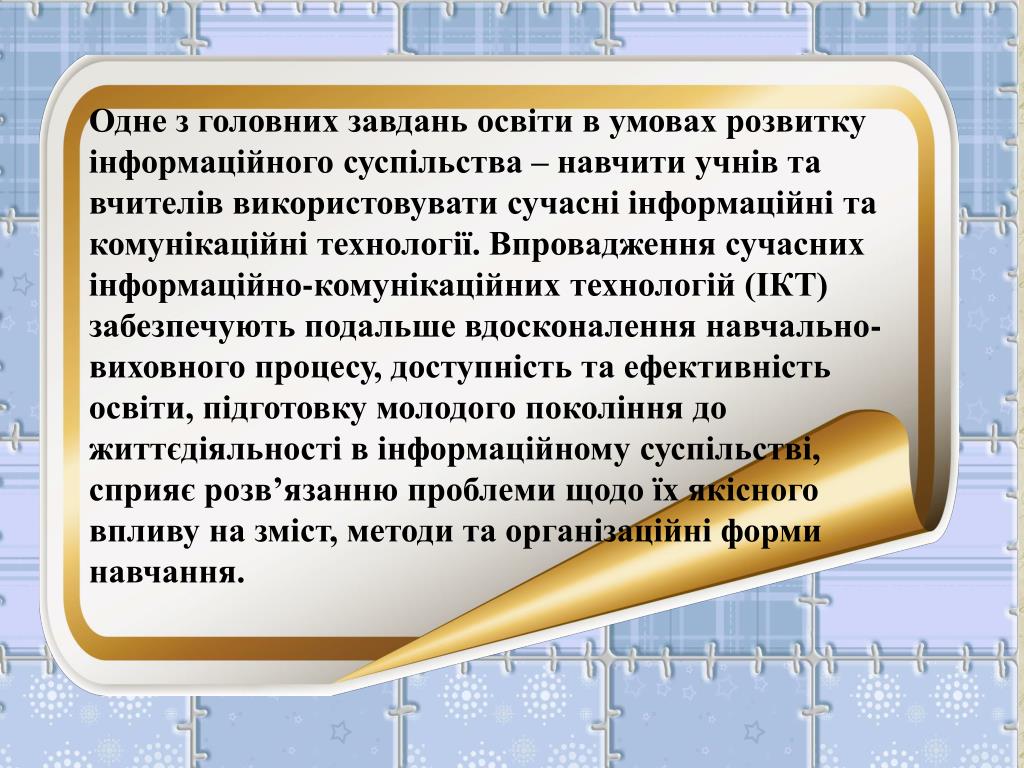 Одне з головних завдань освіти в умовах розвитку інформаційного суспільства – навчити учнів та вчителів використовувати сучасні інформаційні та комунікаційні технології. Впровадження сучасних інформаційно-комунікаційних технологій (ІКТ) забезпечують подальше вдосконалення навчально-виховного процесу, доступність та ефективність освіти, підготовку молодого покоління до життєдіяльності в інформаційному суспільстві, сприяє розв’язанню проблеми щодо їх якісного впливу на зміст, методи та організаційні форми навчання.